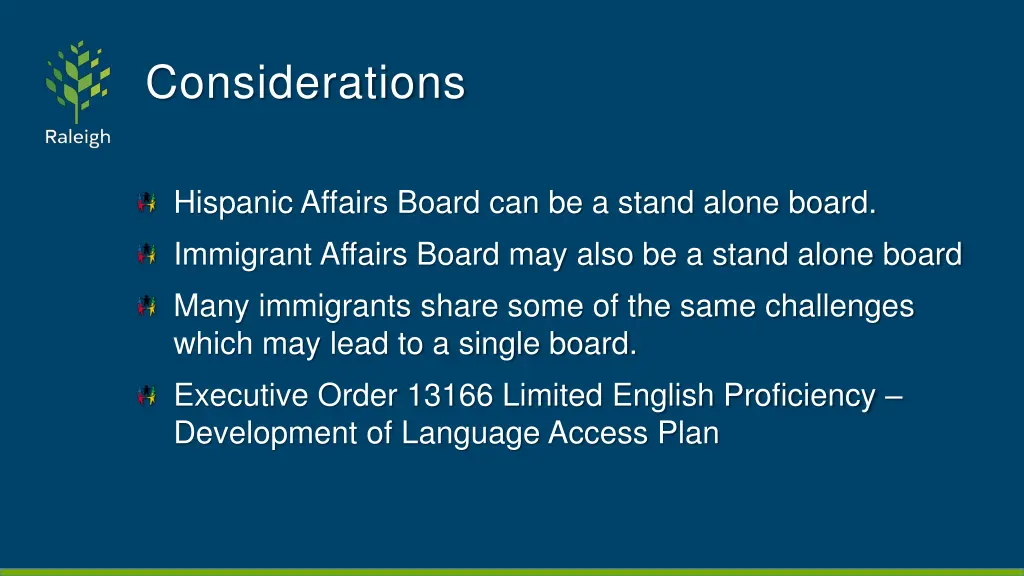 Raleigh

Considerations

Hispanic Affairs Board can be a stand alone board.

Immigrant Affairs Board may also be a stand alone board

Many immigrants share some of the same challenges which may lead to a single board.

Executive Order 13166 Limited English Proficiency – Development of Language Access Plan